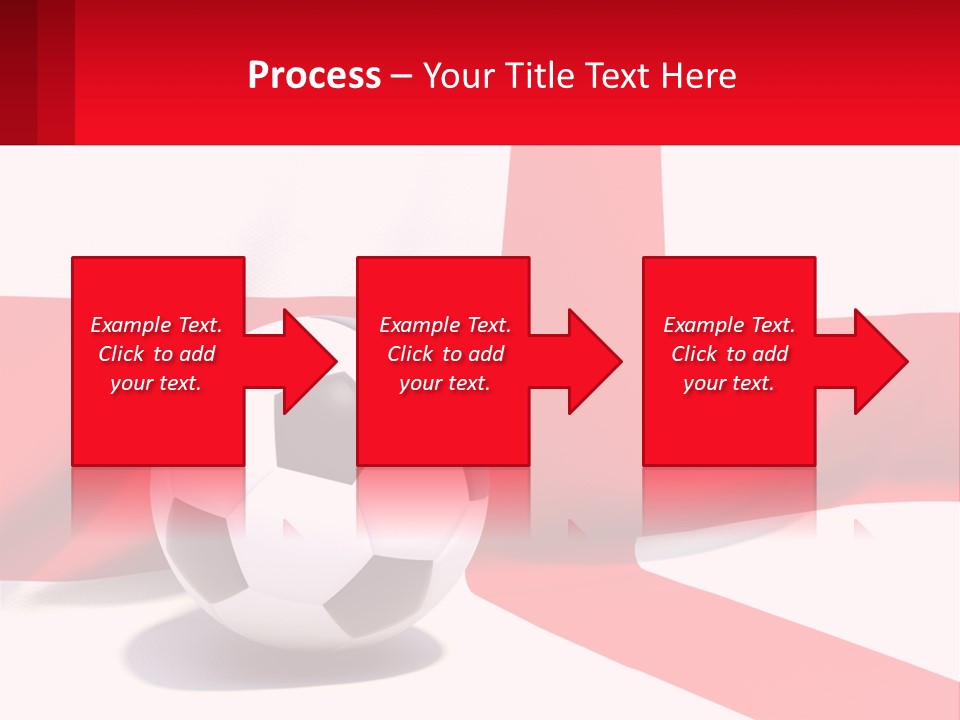 Process – Your Title Text Here

Example Text. Click to add your text.

Example Text. Click to add your text.

Example Text. Click to add your text.